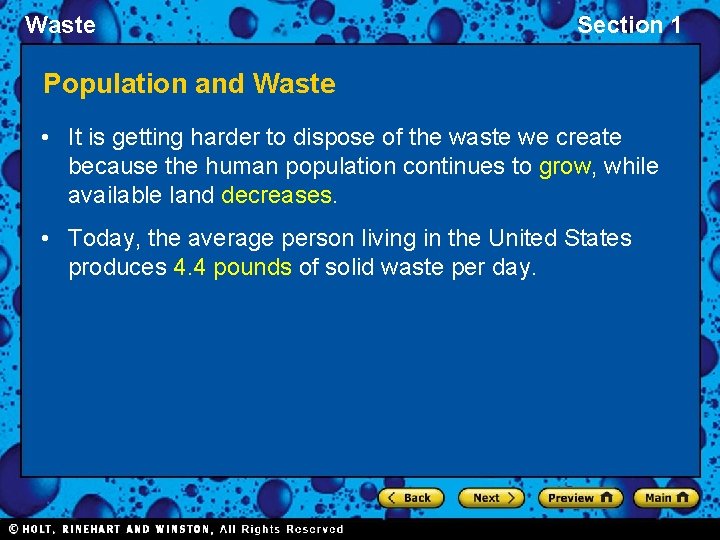 Waste

Section 1

Population and Waste

• It is getting harder to dispose of the waste we create because the human population continues to grow, while available land decreases.

• Today, the average person living in the United States produces 4.4 pounds of solid waste per day.

Back Next Preview Main

© HOLT, RINEHART AND WINSTON, All Rights Reserved